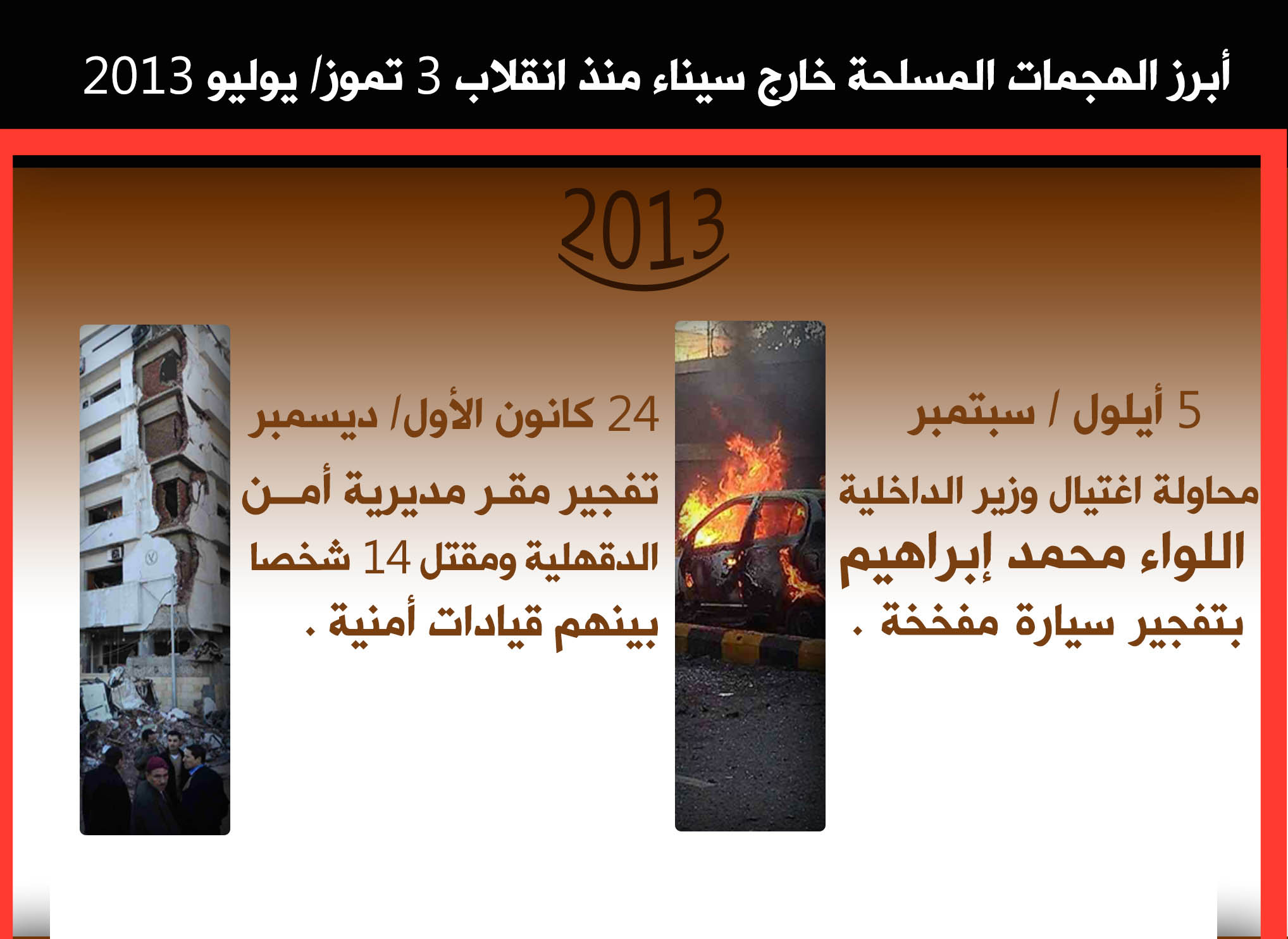 أبرز الهجمات المسلحة خارج سيناء منذ انقلاب 3 تموز/ يوليو 2013

2013

5 أيلول / سبتمبر

محاولة اغتيال وزير الداخلية اللواء محمد إبراهيم بتفجير سيارة مفخخة .

24 كانون الأول/ ديسمبر

تفجير مقر مديرية أمن الدقهلية ومقتل 14 شخصا بينهم قيادات أمنية .